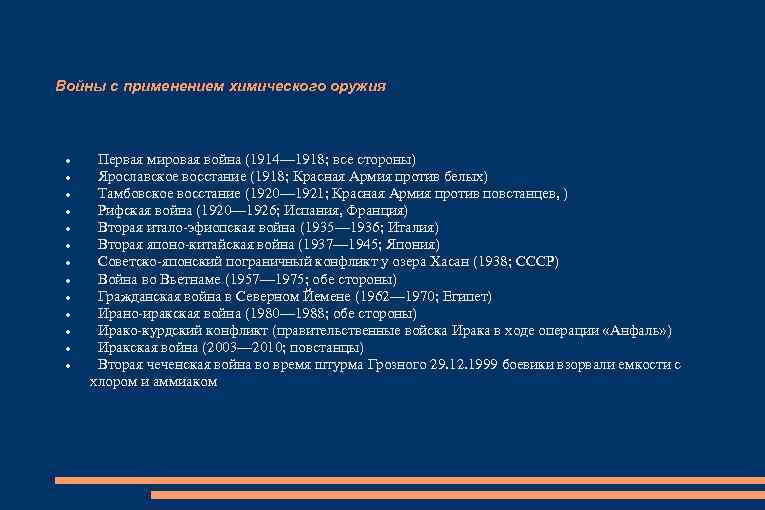 Войны с применением химического оружия

- Первая мировая война (1914—1918; все стороны)
- Ярославское восстание (1918; Красная Армия против белых)
- Тамбовское восстание (1920—1921; Красная Армия против повстанцев, )
- Рифская война (1920—1926; Испания, Франция)
- Вторая итало-эфиопская война (1935—1936; Италия)
- Вторая японо-китайская война (1937—1945; Япония)
- Советско-японский пограничный конфликт у озера Хасан (1938; СССР)
- Война во Вьетнаме (1957—1975; обе стороны)
- Гражданская война в Северном Йемене (1962—1970; Египет)
- Ирано-иракская война (1980—1988; обе стороны)
- Ирако-курдский конфликт (правительственные войска Ирака в ходе операции «Анфаль»)
- Иракская война (2003—2010; повстанцы)
- Вторая чеченская война во время штурма Грозного 29.12.1999 боевики взорвали емкости с хлором и аммиаком